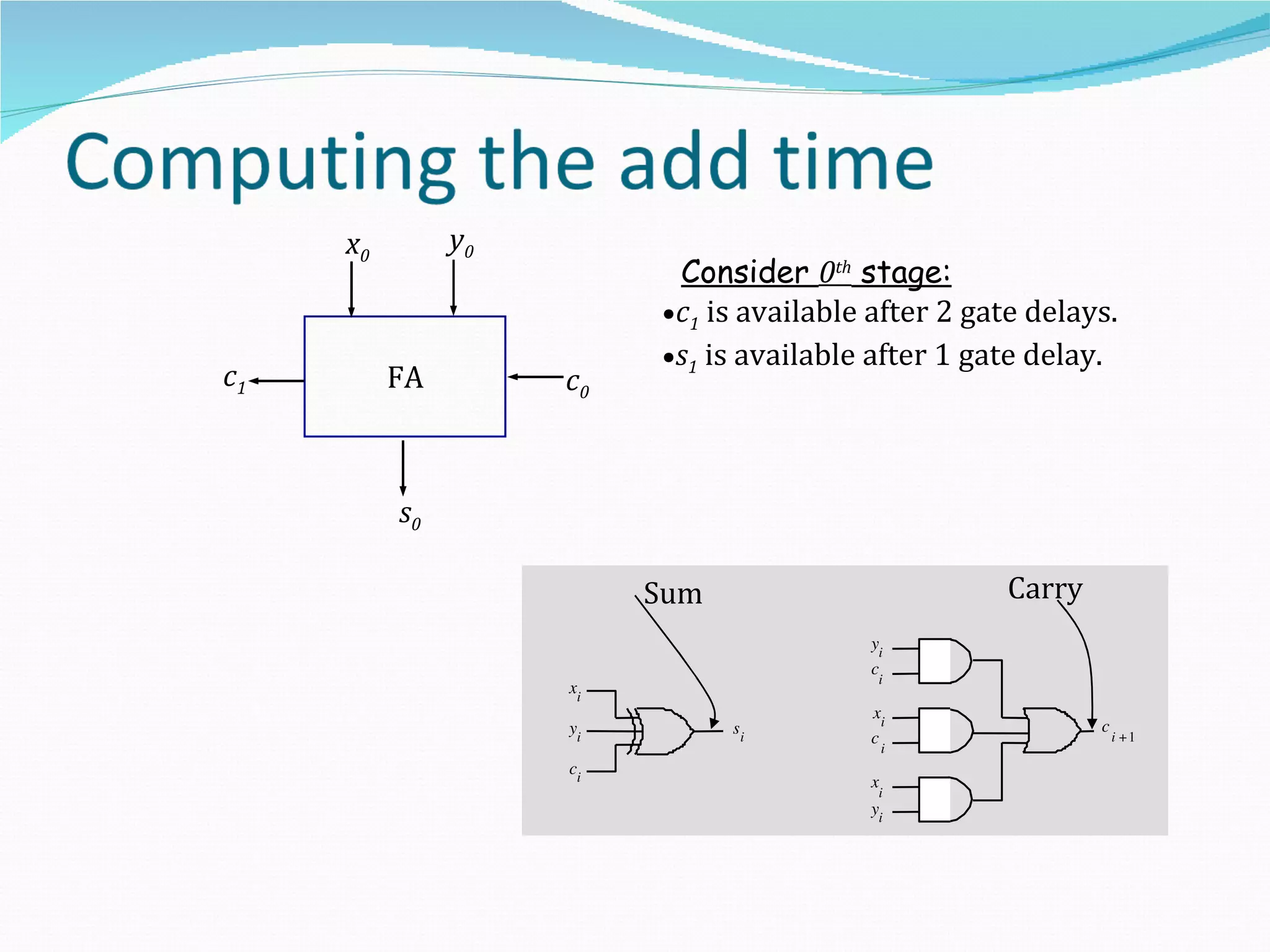 Computing the add time

$x_0$ $y_0$

$c_1$ FA $c_0$

$s_0$

Consider $0^{th}$ stage:

•$c_1$ is available after 2 gate delays.

•$s_1$ is available after 1 gate delay.

Sum

$x_i$
$y_i$
$c_i$
$s_i$

Carry

$y_i$
$c_i$
$x_i$
$c_i$
$x_i$
$y_i$
$c_{i+1}$